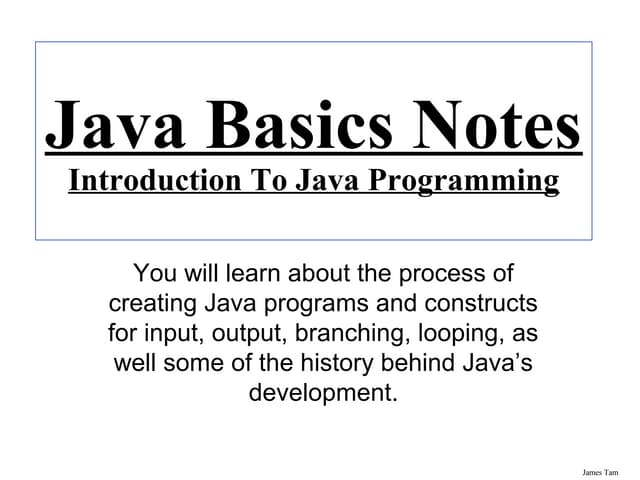 Java Basics Notes
Introduction To Java Programming

You will learn about the process of creating Java programs and constructs for input, output, branching, looping, as well some of the history behind Java’s development.

James Tam